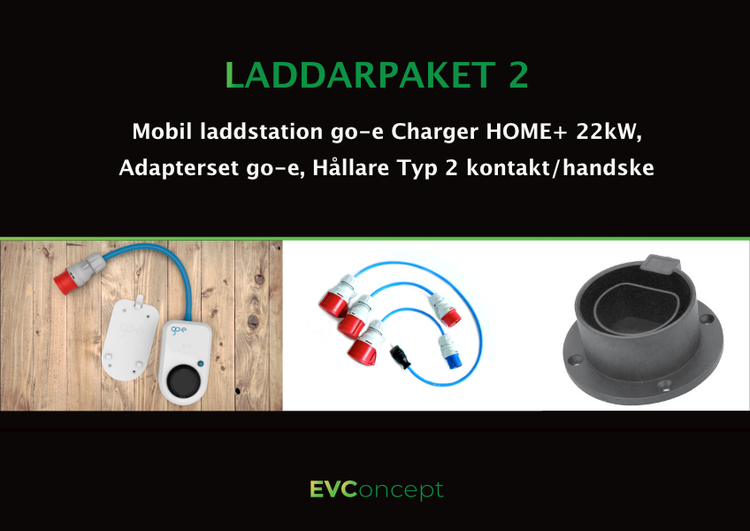 LADDARPAKET 2

Mobil laddstation go-e Charger HOME+ 22kW, Adapterset go-e, Hållare Typ 2 kontakt/handske

go-e

go-e

EVConcept